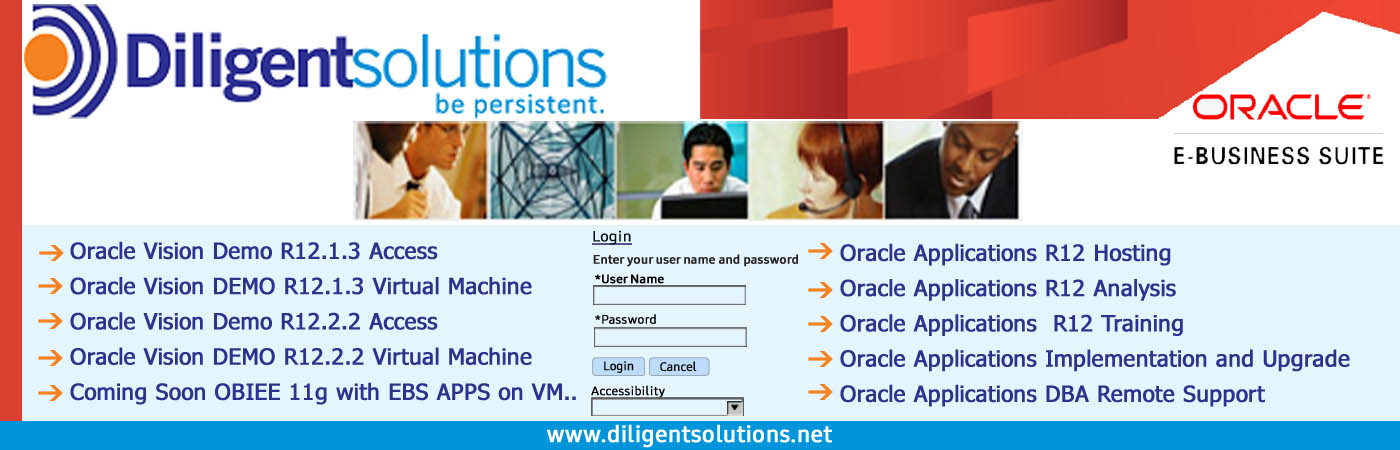 Diligentsolutions
be persistent.

ORACLE
E-BUSINESS SUITE

→ Oracle Vision Demo R12.1.3 Access
→ Oracle Vision DEMO R12.1.3 Virtual Machine
→ Oracle Vision Demo R12.2.2 Access
→ Oracle Vision DEMO R12.2.2 Virtual Machine
→ Coming Soon OBIEE 11g with EBS APPS on VM..

Login
Enter your user name and password
*User Name
*Password
Login Cancel
Accessibility

→ Oracle Applications R12 Hosting
→ Oracle Applications R12 Analysis
→ Oracle Applications R12 Training
→ Oracle Applications Implementation and Upgrade
→ Oracle Applications DBA Remote Support

www.diligentsolutions.net